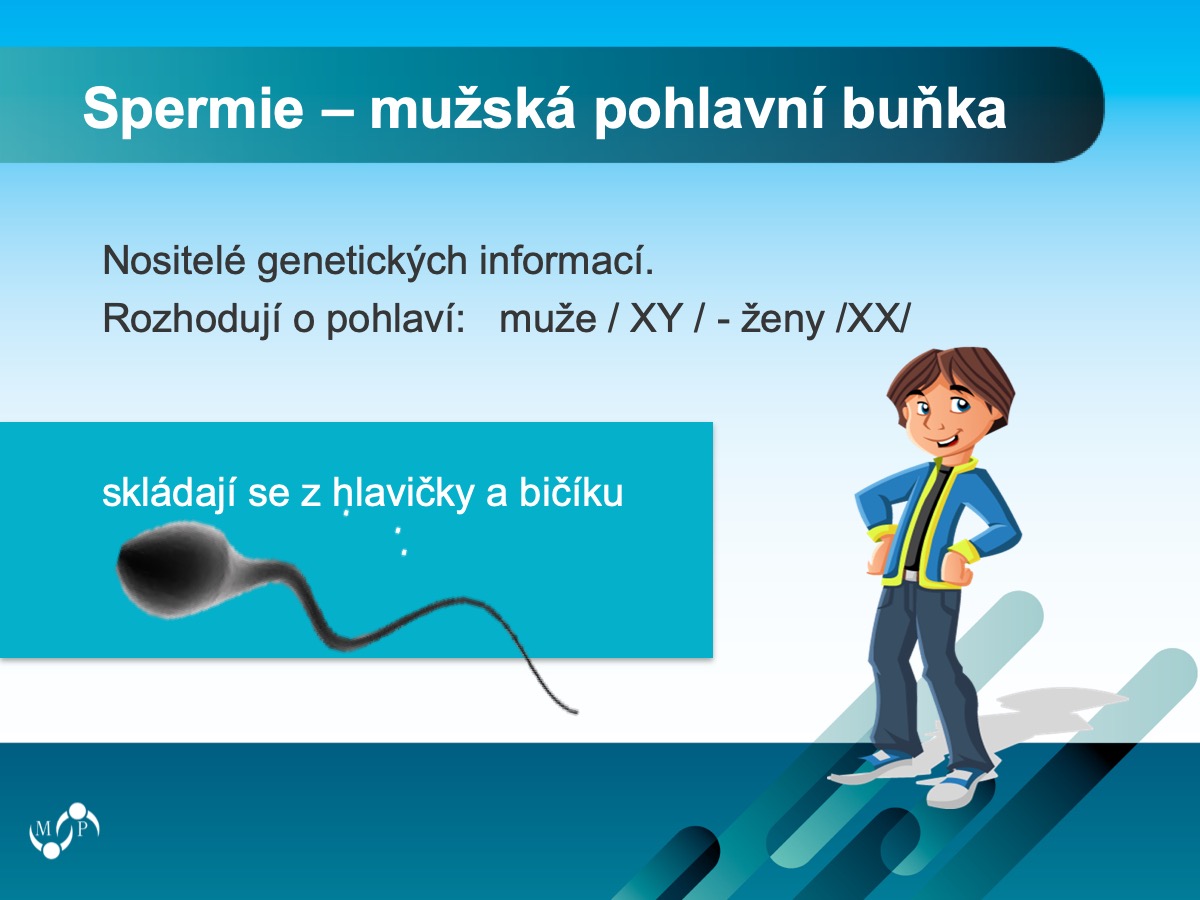 Spermie – mužská pohlavní buňka

Nositelé genetických informací.
Rozhodují o pohlaví: muže / XY / - ženy /XX/

skládají se z hlavičky a bičíku

M P